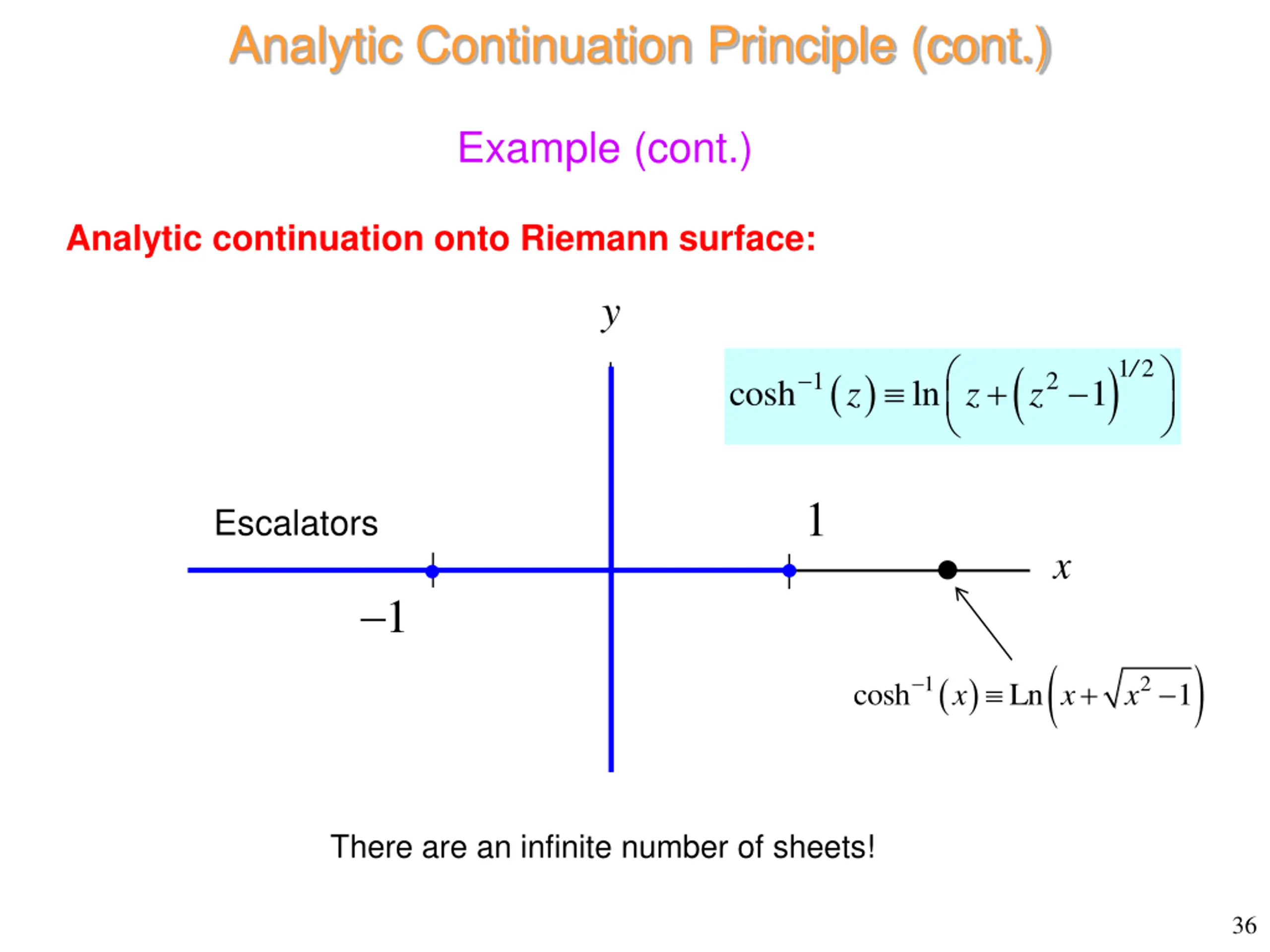 Analytic Continuation Principle (cont.)

Example (cont.)

Analytic continuation onto Riemann surface:

$y$

$\cosh^{-1}(z) \equiv \ln\left(z + \left(z^2 - 1\right)^{1/2}\right)$

Escalators

$1$

$x$

$-1$

$\cosh^{-1}(x) \equiv \mathrm{Ln}\left(x + \sqrt{x^2 - 1}\right)$

There are an infinite number of sheets!

36